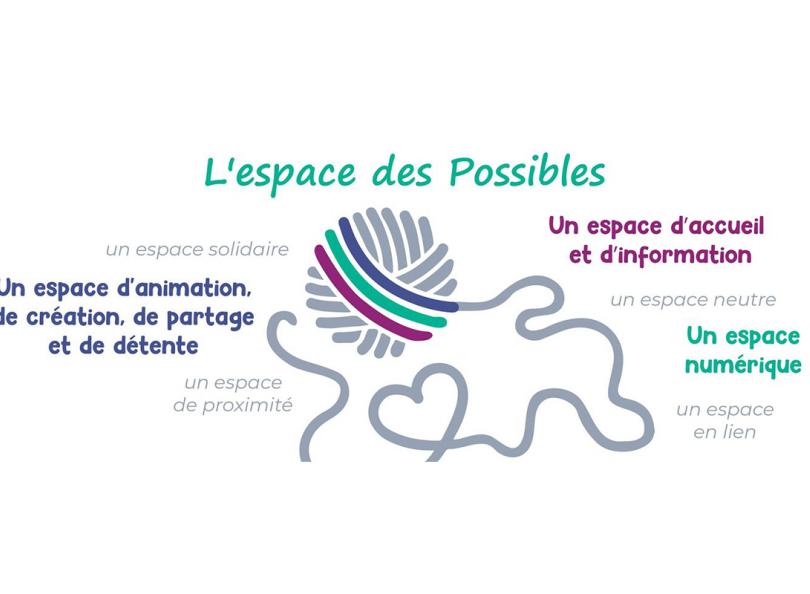 L'espace des Possibles

un espace solidaire

Un espace d'animation, de création, de partage et de détente

un espace de proximité

Un espace d'accueil et d'information

un espace neutre

Un espace numérique

un espace en lien